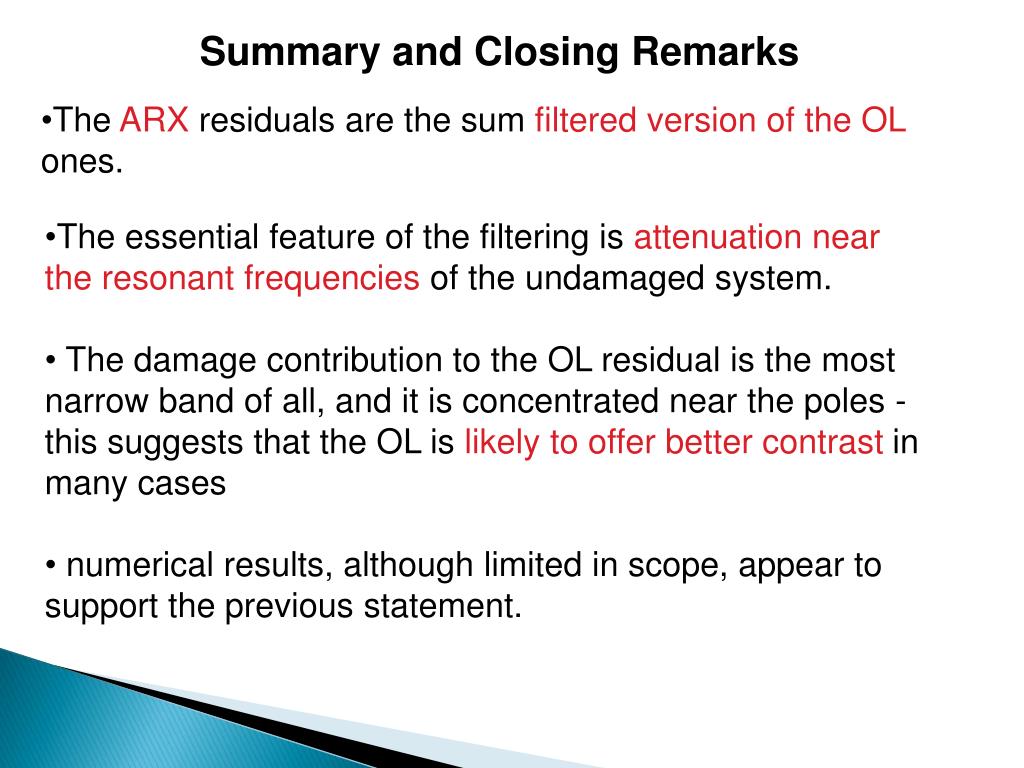 Summary and Closing Remarks

•The ARX residuals are the sum filtered version of the OL ones.

•The essential feature of the filtering is attenuation near the resonant frequencies of the undamaged system.

• The damage contribution to the OL residual is the most narrow band of all, and it is concentrated near the poles - this suggests that the OL is likely to offer better contrast in many cases

• numerical results, although limited in scope, appear to support the previous statement.